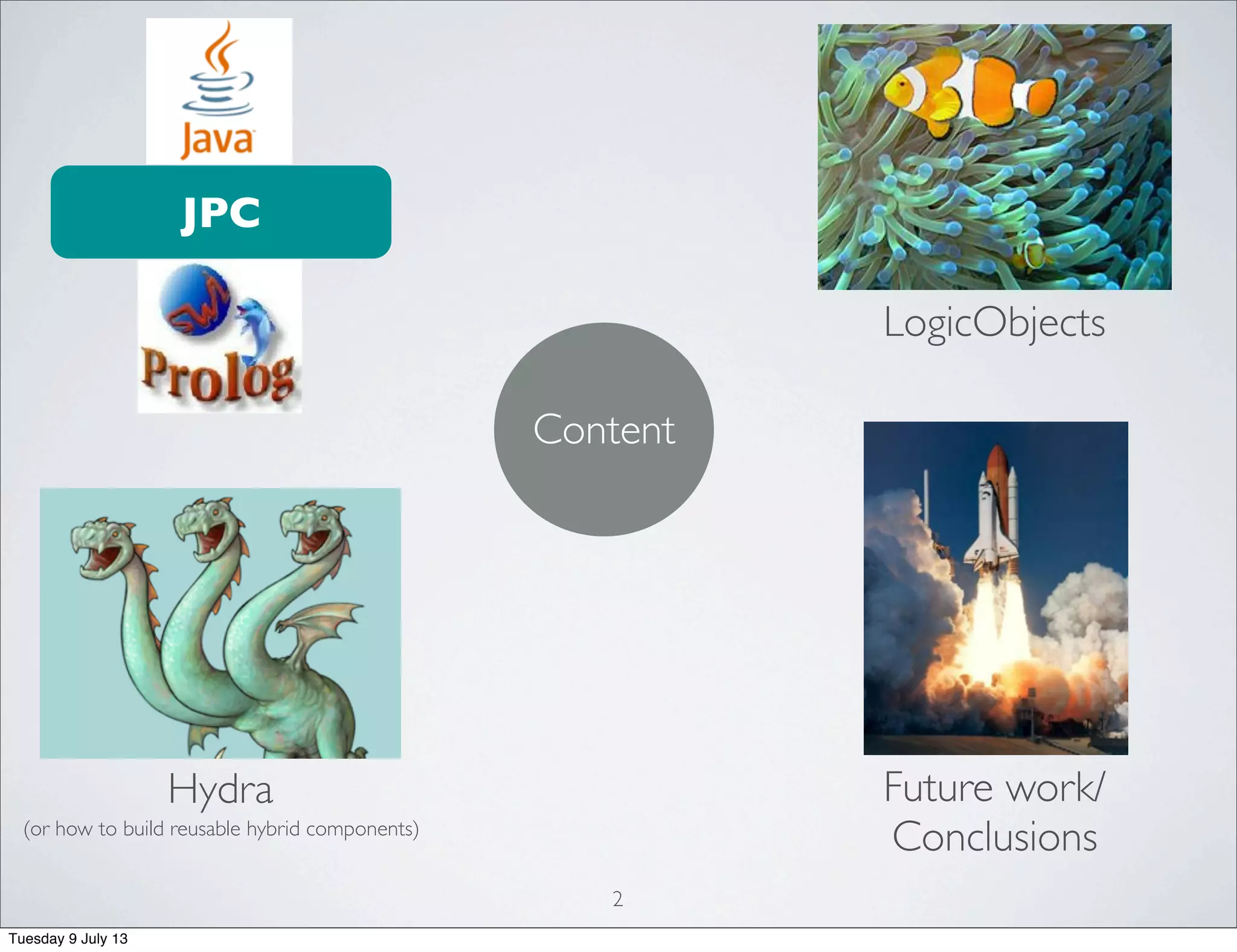 Java

JPC

SWI

Prolog

LogicObjects

Content

Hydra
(or how to build reusable hybrid components)

Future work/
Conclusions

2

Tuesday 9 July 13